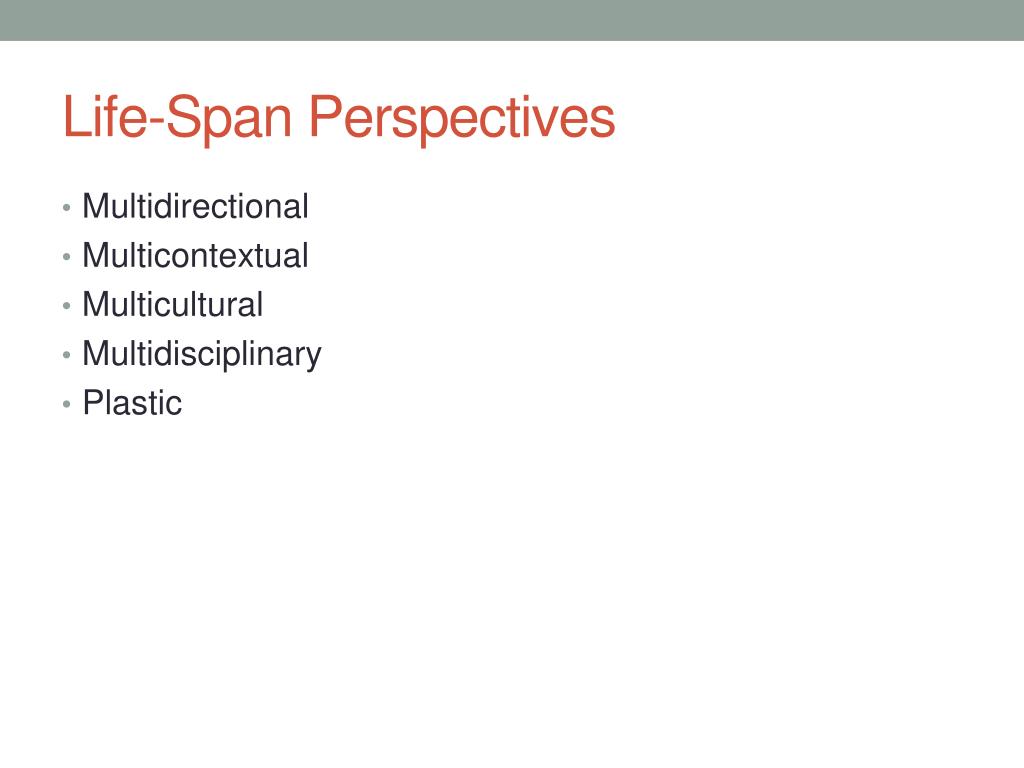 Life-Span Perspectives

• Multidirectional
• Multicontextual
• Multicultural
• Multidisciplinary
• Plastic